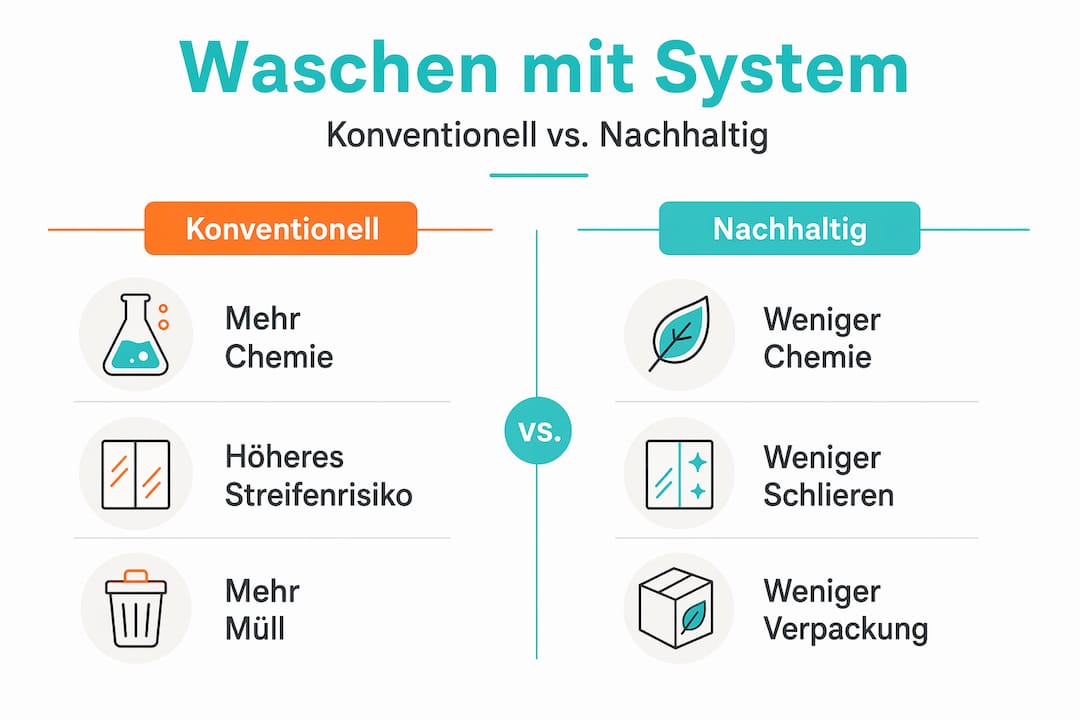 Waschen mit System

Konventionell vs. Nachhaltig

Konventionell

Mehr Chemie

Höheres Streifenrisiko

Mehr Müll

vs.

Nachhaltig

Weniger Chemie

Weniger Schlieren

Weniger Verpackung